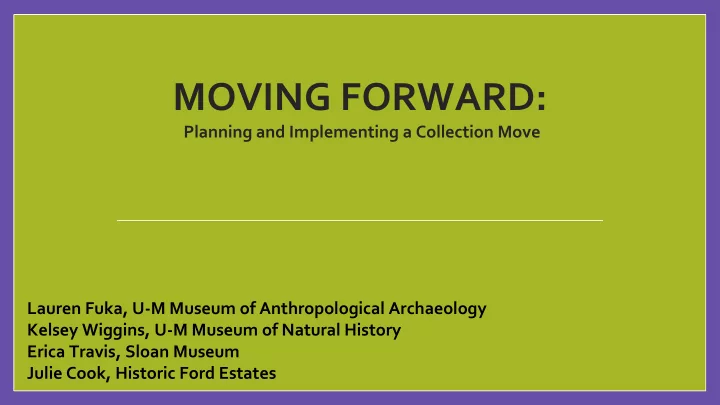 MOVING FORWARD:
Planning and Implementing a Collection Move

Lauren Fuka, U-M Museum of Anthropological Archaeology
Kelsey Wiggins, U-M Museum of Natural History
Erica Travis, Sloan Museum
Julie Cook, Historic Ford Estates